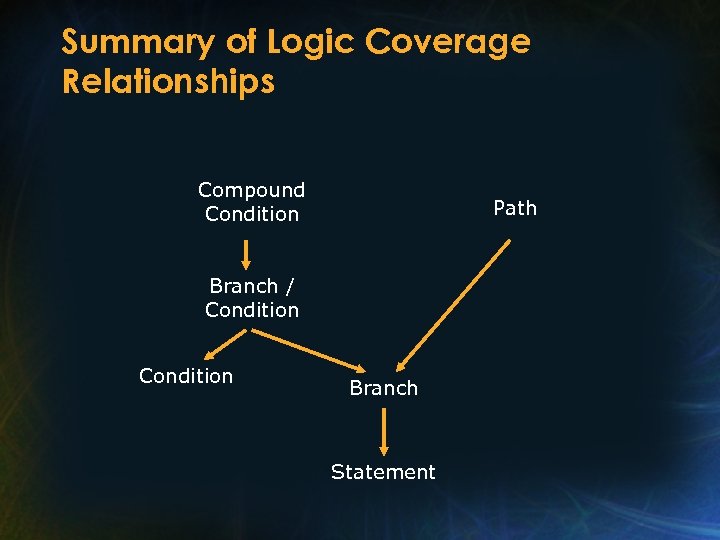 Summary of Logic Coverage Relationships

Compound Condition

Path

Branch / Condition

Condition

Branch

Statement